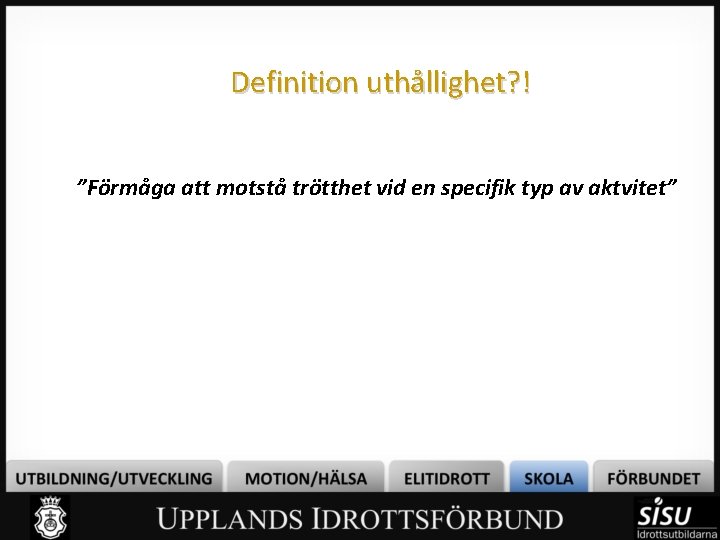 Definition uthållighet?!

”Förmåga att motstå trötthet vid en specifik typ av aktvitet”

UTBILDNING/UTVECKLING MOTION/HÄLSA ELITIDROTT SKOLA FÖRBUNDET

UPPLANDS IDROTTSFÖRBUND

SISU Idrottsutbildarna